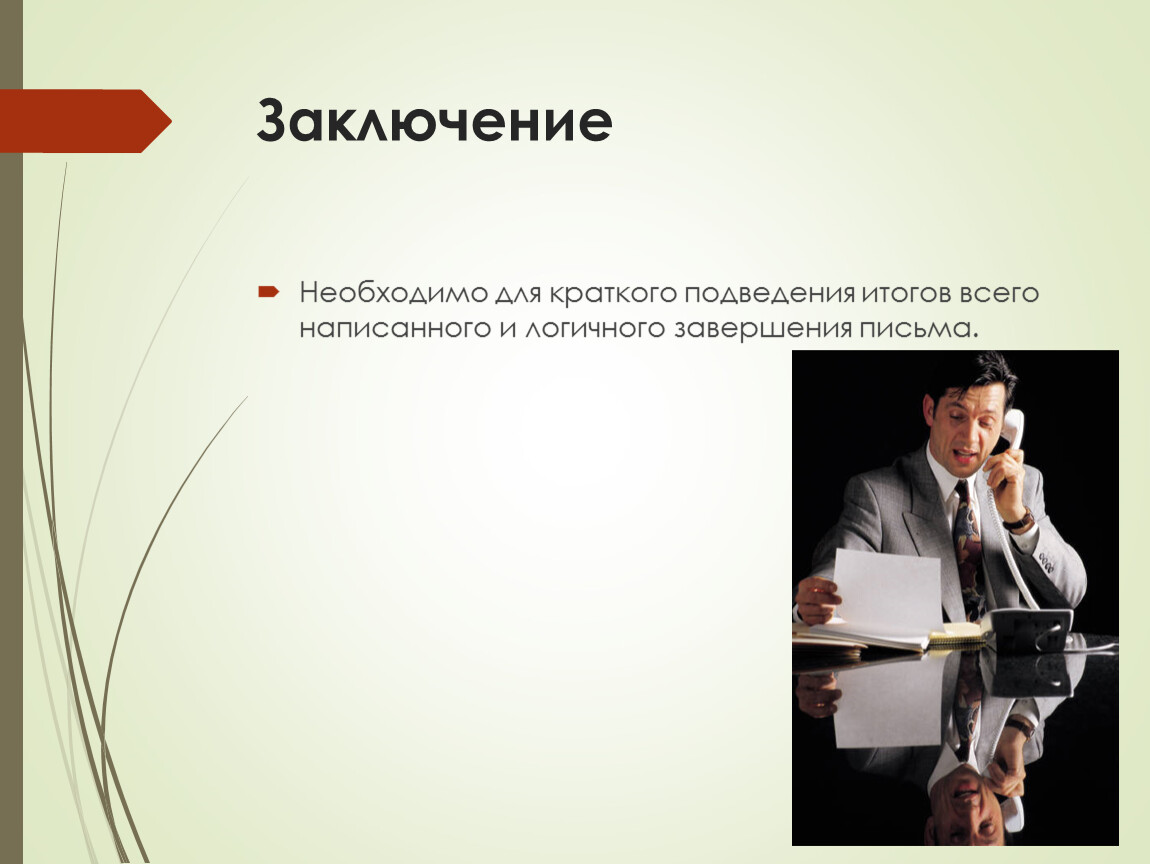 Заключение

Необходимо для краткого подведения итогов всего написанного и логичного завершения письма.